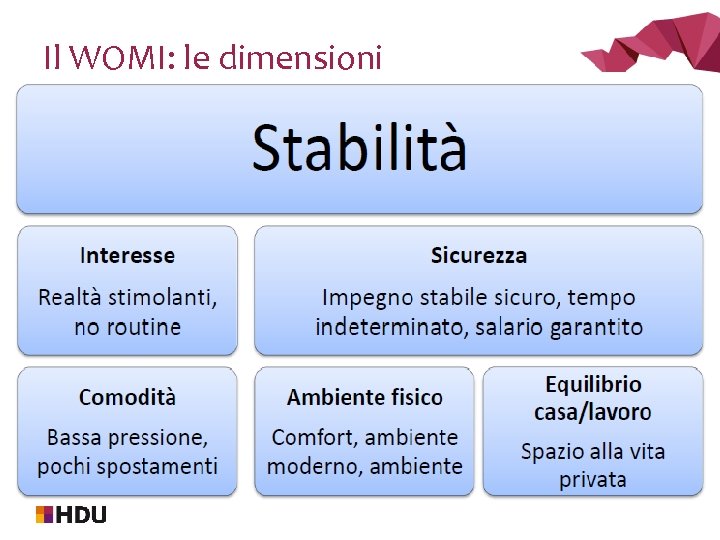 Il WOMI: le dimensioni

Stabilità

Interesse

Realtà stimolanti, no routine

Sicurezza

Impegno stabile sicuro, tempo indeterminato, salario garantito

Comodità

Bassa pressione, pochi spostamenti

Ambiente fisico

Comfort, ambiente moderno, ambiente

Equilibrio casa/lavoro

Spazio alla vita privata

HDU